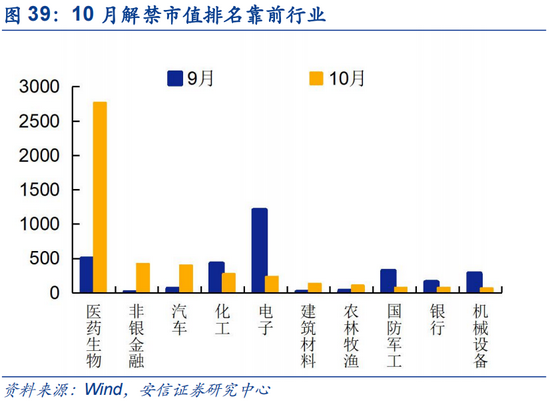 图 39：10 月解禁市值排名靠前行业

9月 10月

3000
2500
2000
1500
1000
500
0

医药生物
非银金融
汽车
化工
电子
建筑材料
农林牧渔
国防军工
银行
机械设备

资料来源：Wind，安信证券研究中心